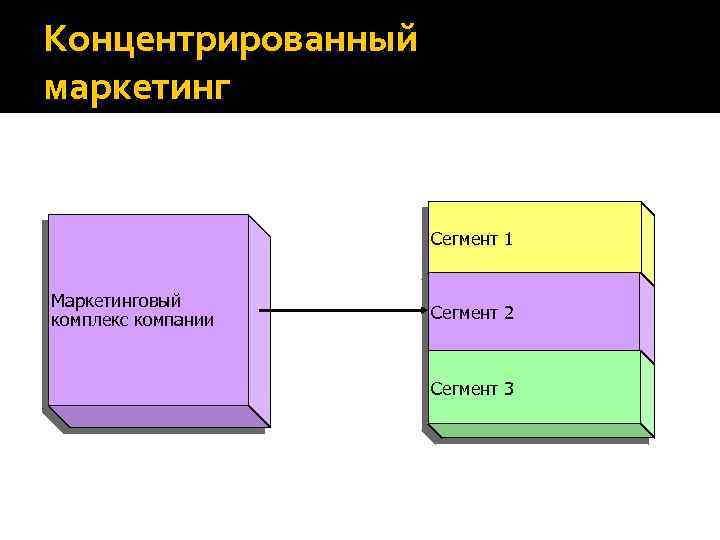 Концентрированный маркетинг

Маркетинговый комплекс компании

Сегмент 1

Сегмент 2

Сегмент 3